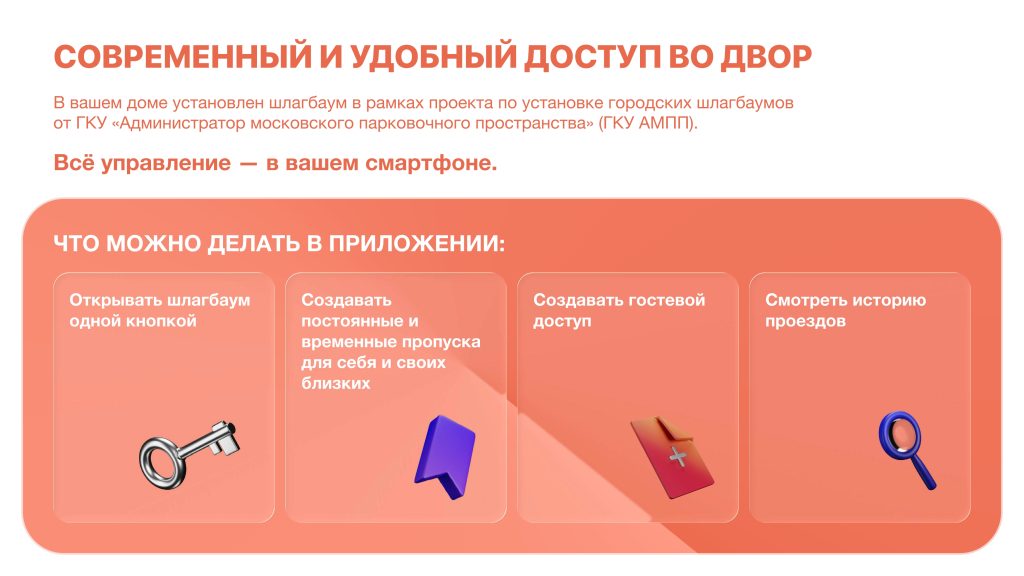 СОВРЕМЕННЫЙ И УДОБНЫЙ ДОСТУП ВО ДВОР

В вашем доме установлен шлагбаум в рамках проекта по установке городских шлагбаумов от ГКУ «Администратор московского парковочного пространства» (ГКУ АМПП).

Всё управление — в вашем смартфоне.

ЧТО МОЖНО ДЕЛАТЬ В ПРИЛОЖЕНИИ:

Открывать шлагбаум одной кнопкой

Создавать постоянные и временные пропуска для себя и своих близких

Создавать гостевой доступ

Смотреть историю проездов